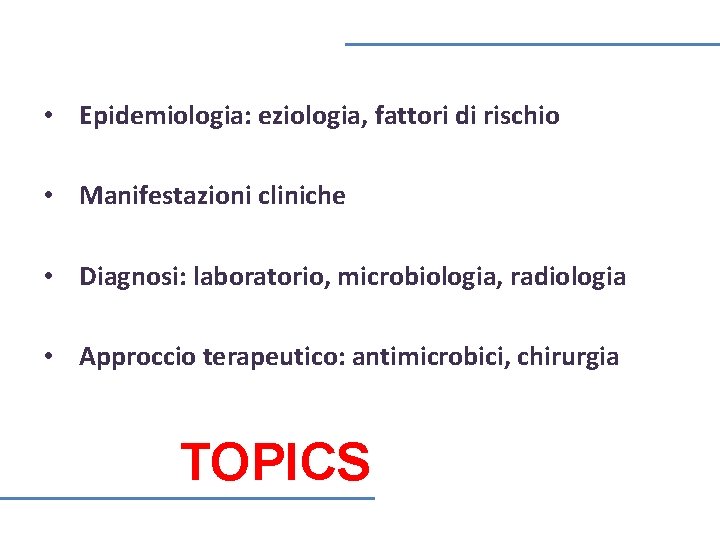 • Epidemiologia: eziologia, fattori di rischio

• Manifestazioni cliniche

• Diagnosi: laboratorio, microbiologia, radiologia

• Approccio terapeutico: antimicrobici, chirurgia

TOPICS